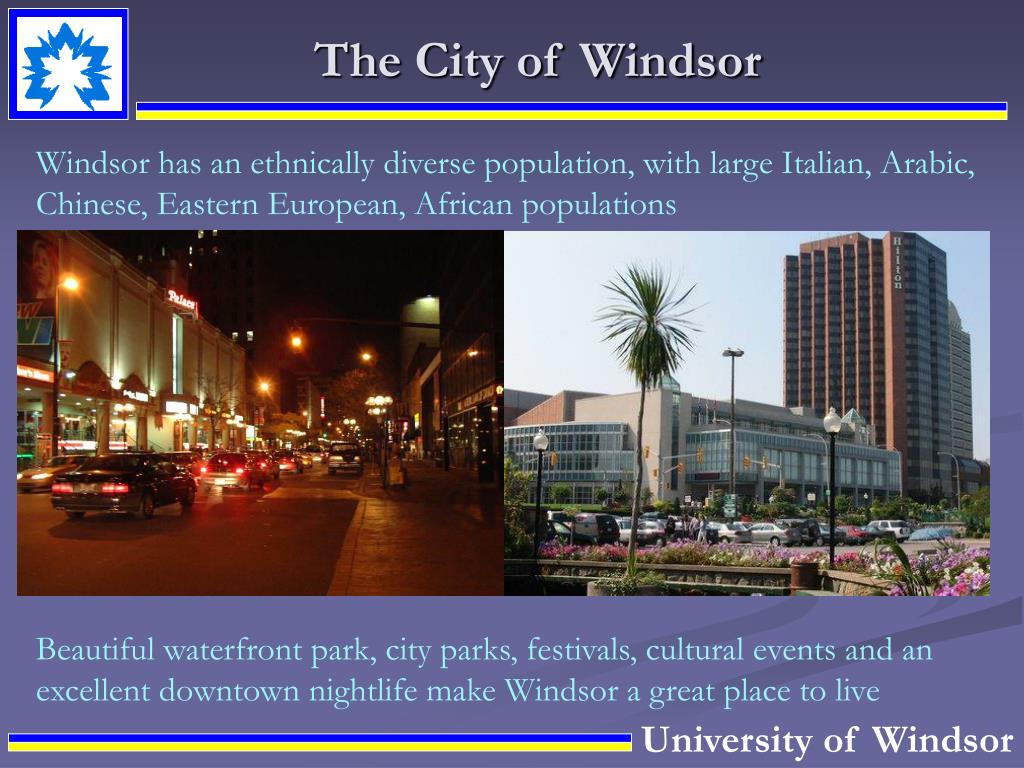 The City of Windsor

Windsor has an ethnically diverse population, with large Italian, Arabic, Chinese, Eastern European, African populations

Palace

Hilton

Beautiful waterfront park, city parks, festivals, cultural events and an excellent downtown nightlife make Windsor a great place to live

University of Windsor